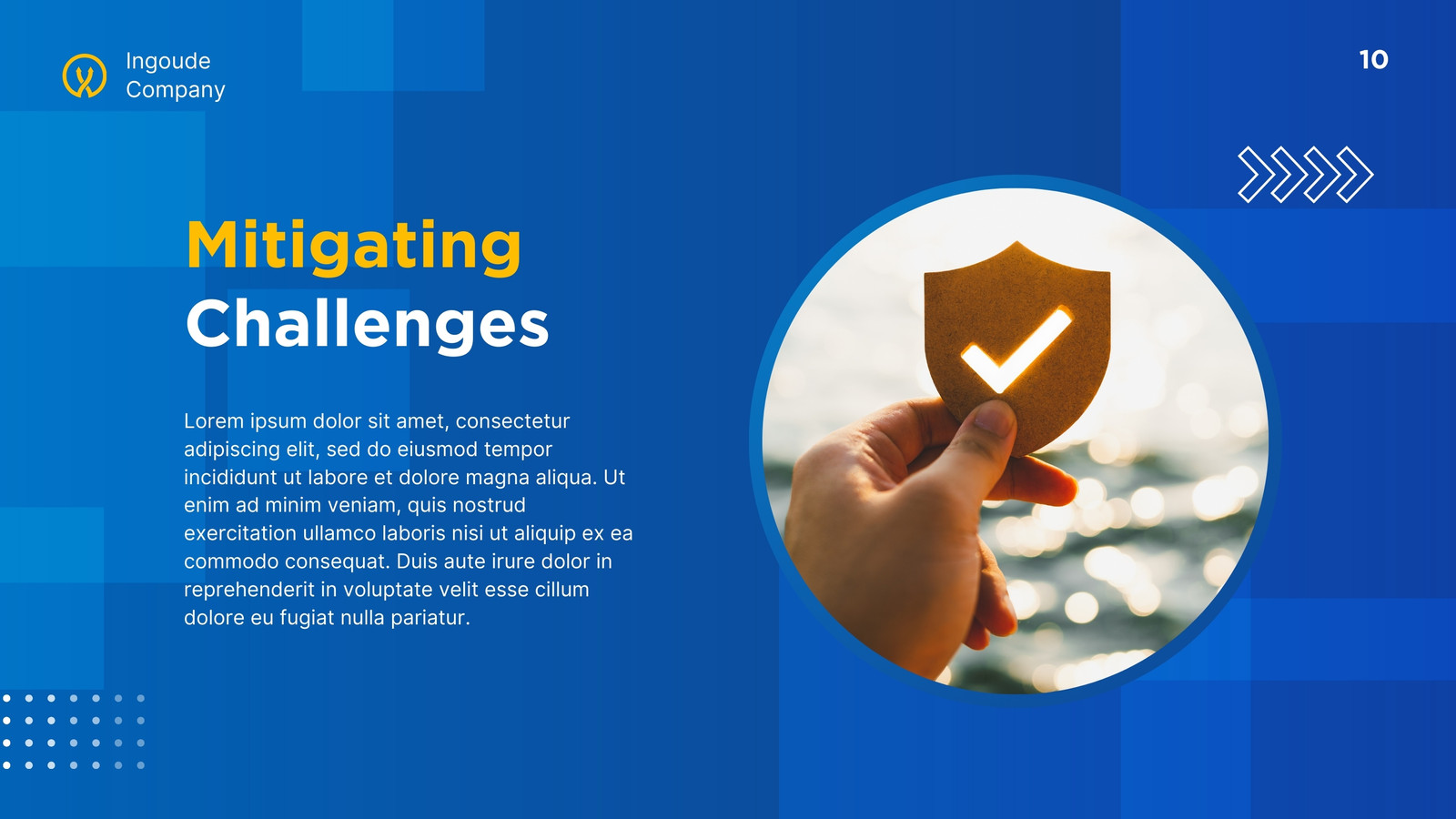 Ingoude Company

10

Mitigating Challenges

Lorem ipsum dolor sit amet, consectetur adipiscing elit, sed do eiusmod tempor incididunt ut labore et dolore magna aliqua. Ut enim ad minim veniam, quis nostrud exercitation ullamco laboris nisi ut aliquip ex ea commodo consequat. Duis aute irure dolor in reprehenderit in voluptate velit esse cillum dolore eu fugiat nulla pariatur.